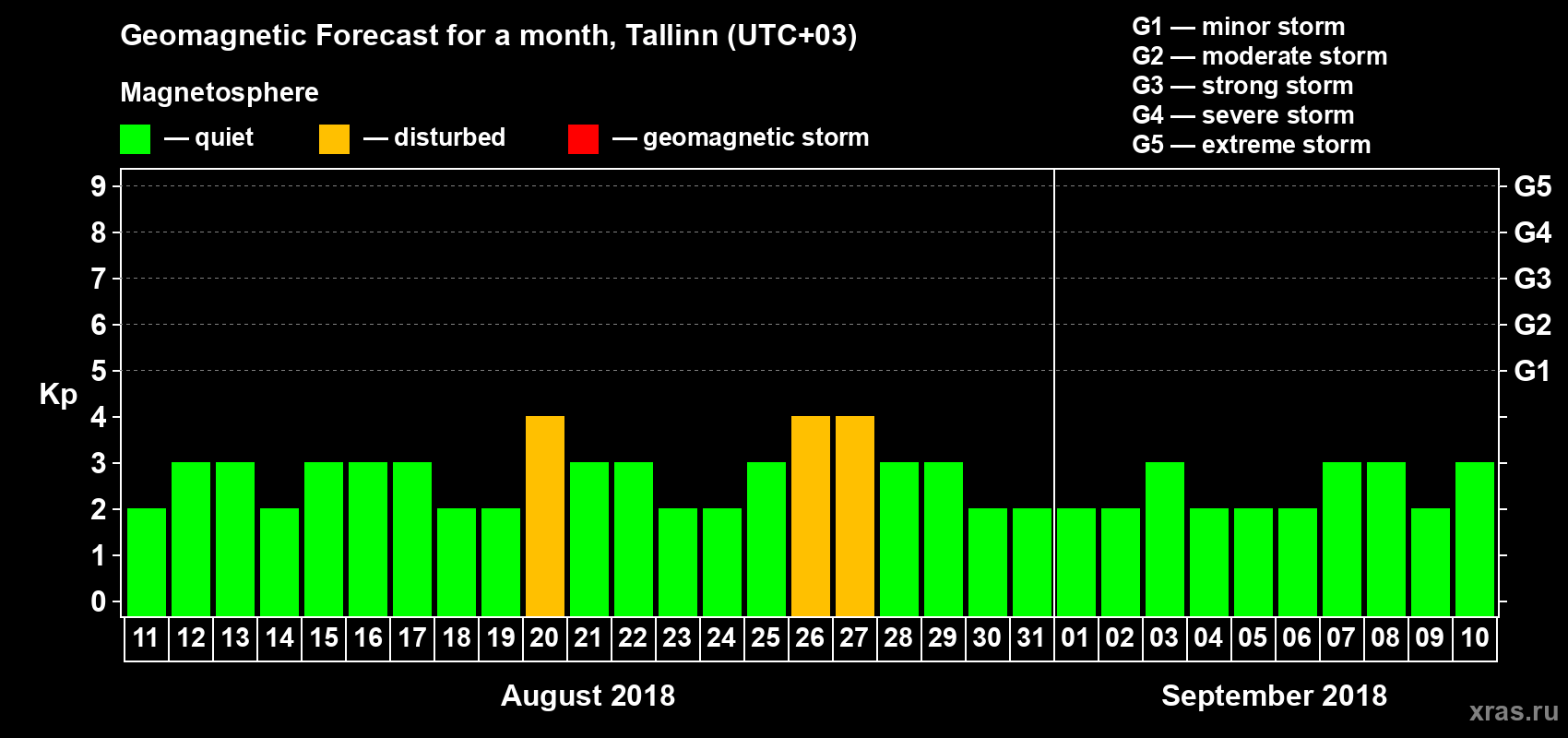 Geomagnetic Forecast for a month, Tallinn (UTC+03)

Magnetosphere

— quiet — disturbed — geomagnetic storm

G1 — minor storm
G2 — moderate storm
G3 — strong storm
G4 — severe storm
G5 — extreme storm

Kp

9 8 7 6 5 4 3 2 1 0

G5 G4 G3 G2 G1

11 12 13 14 15 16 17 18 19 20 21 22 23 24 25 26 27 28 29 30 31 01 02 03 04 05 06 07 08 09 10

August 2018

September 2018

xras.ru